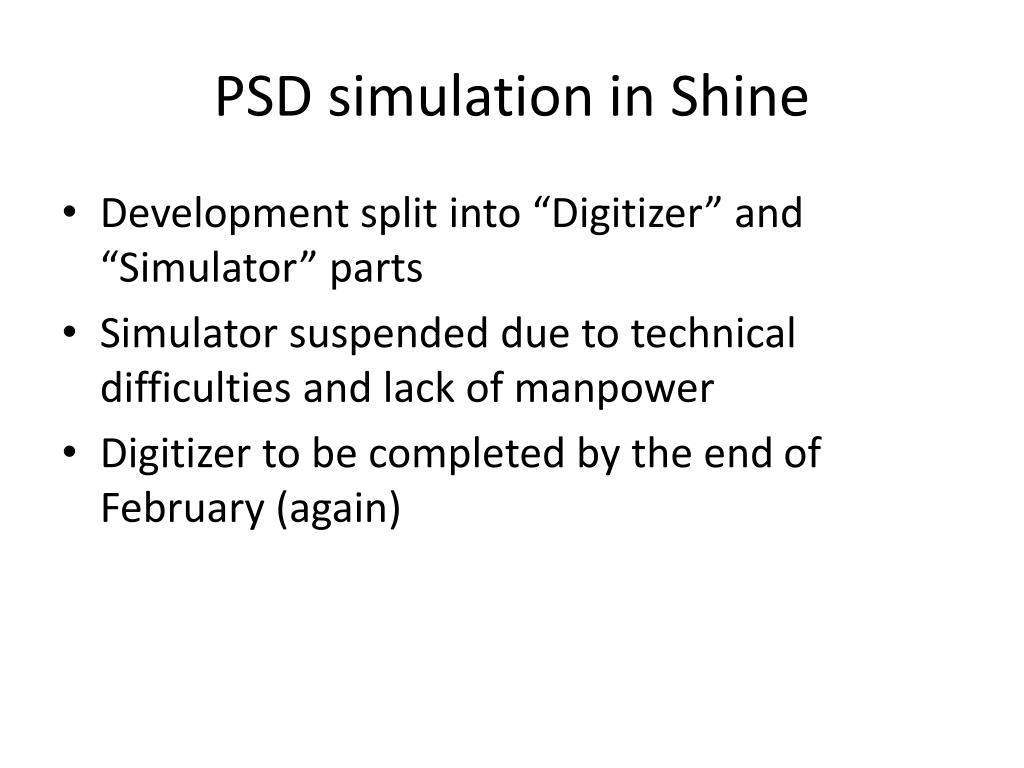 PSD simulation in Shine

• Development split into “Digitizer” and “Simulator” parts
• Simulator suspended due to technical difficulties and lack of manpower
• Digitizer to be completed by the end of February (again)